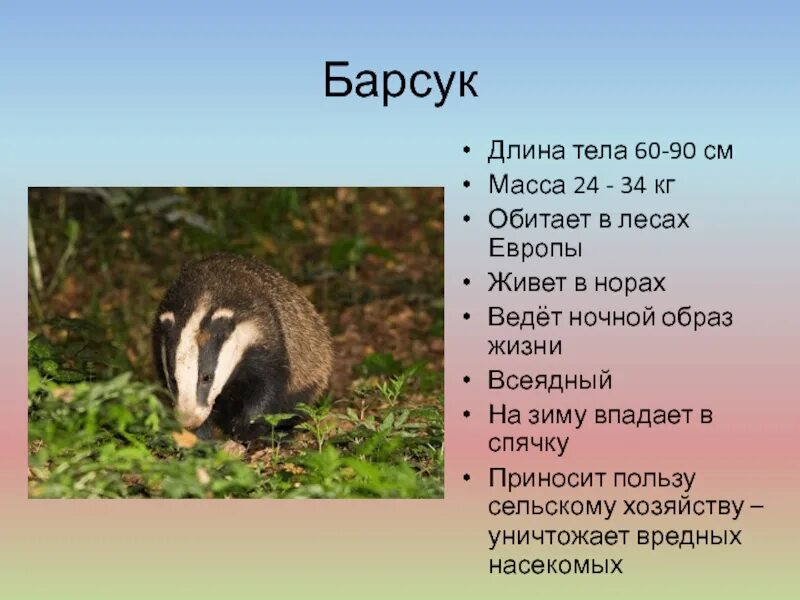 Барсук

• Длина тела 60-90 см
• Масса 24 - 34 кг
• Обитает в лесах Европы
• Живет в норах
• Ведёт ночной образ жизни
• Всеядный
• На зиму впадает в спячку
• Приносит пользу сельскому хозяйству – уничтожает вредных насекомых